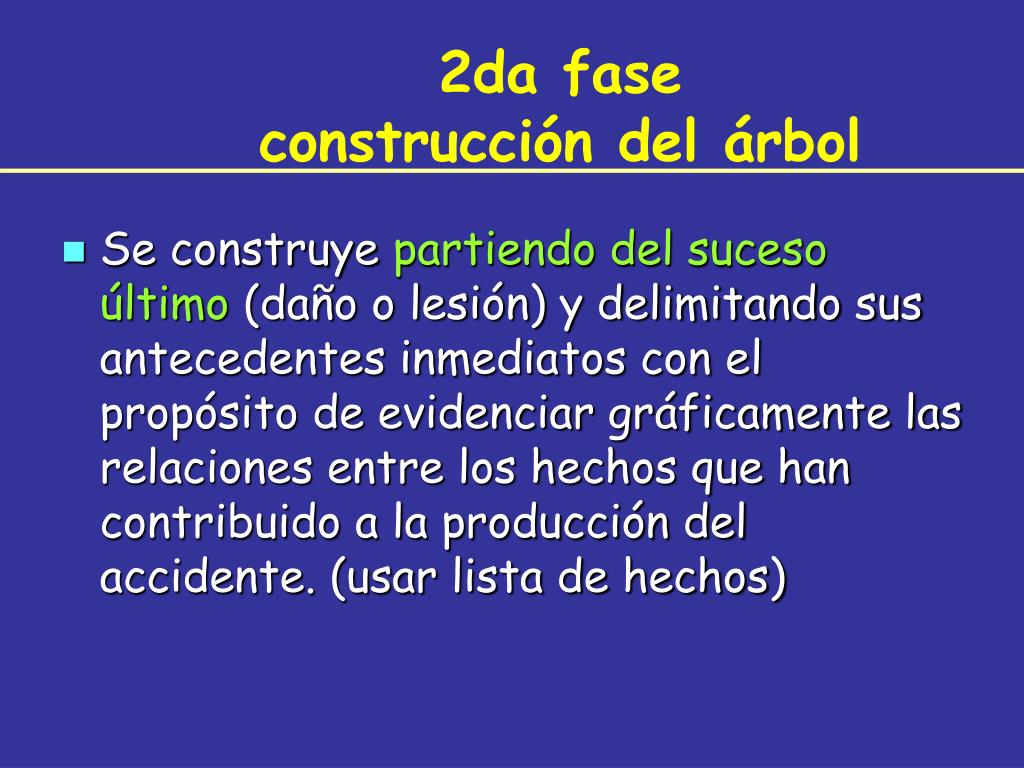 2da fase
construcción del árbol

Se construye partiendo del suceso último (daño o lesión) y delimitando sus antecedentes inmediatos con el propósito de evidenciar gráficamente las relaciones entre los hechos que han contribuido a la producción del accidente. (usar lista de hechos)